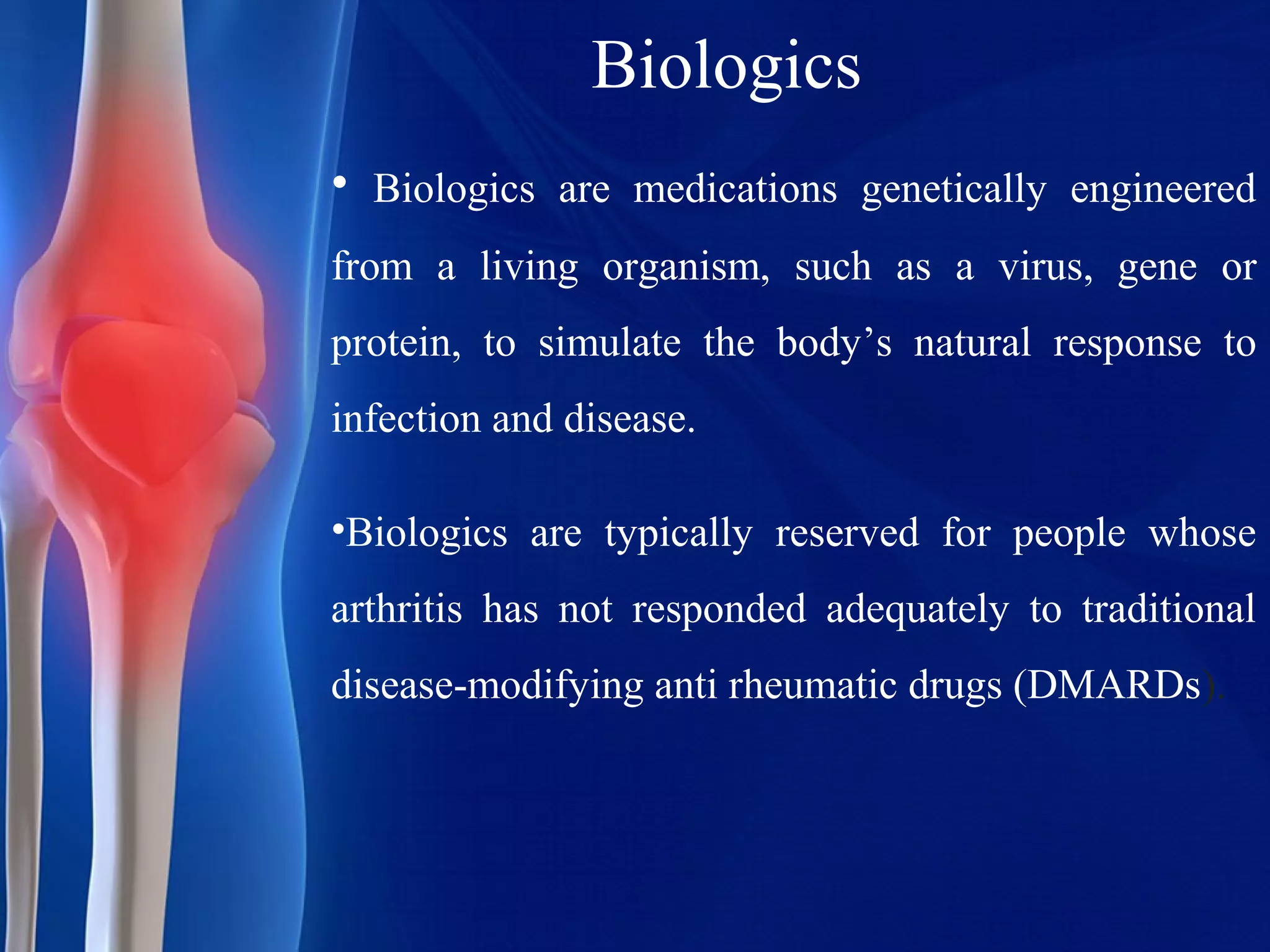 Biologics

• Biologics are medications genetically engineered from a living organism, such as a virus, gene or protein, to simulate the body’s natural response to infection and disease.

•Biologics are typically reserved for people whose arthritis has not responded adequately to traditional disease-modifying anti rheumatic drugs (DMARDs).